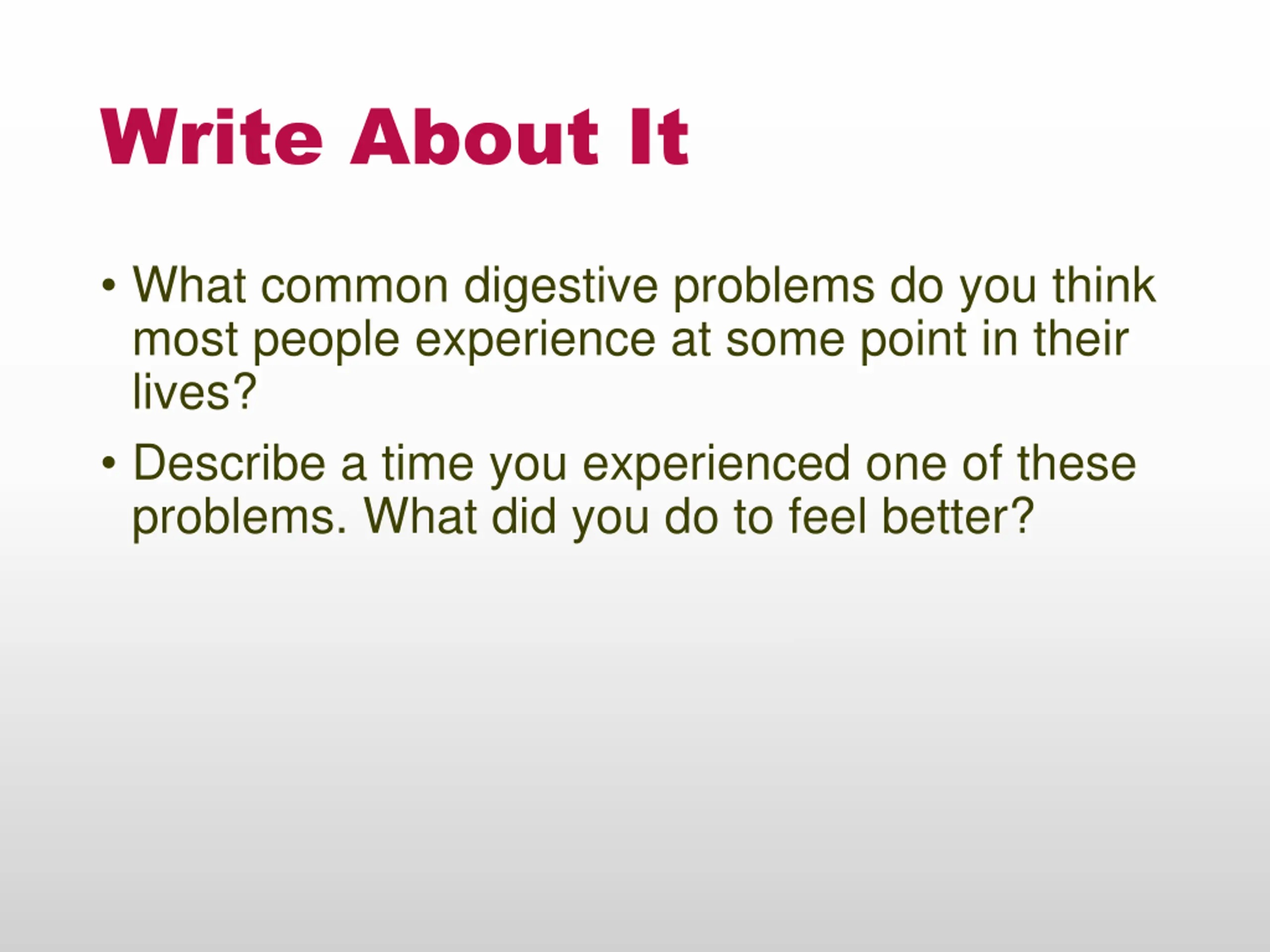 Write About It

• What common digestive problems do you think most people experience at some point in their lives?

• Describe a time you experienced one of these problems. What did you do to feel better?